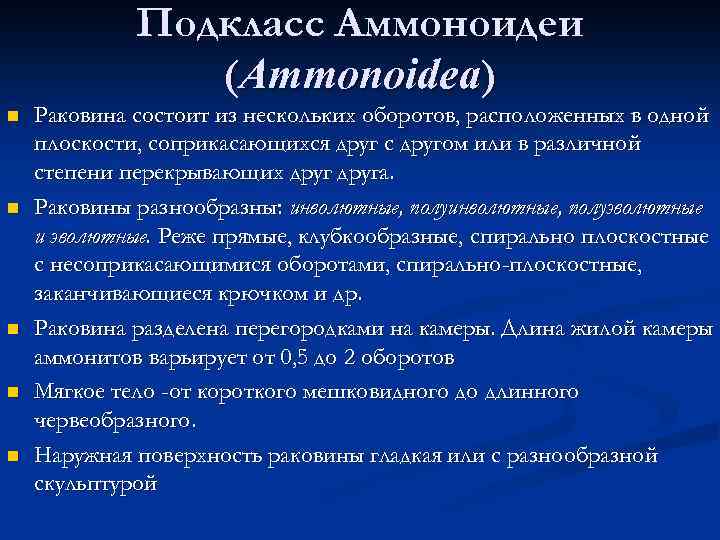 Подкласс Аммоноидеи (Ammonoidea)

Раковина состоит из нескольких оборотов, расположенных в одной плоскости, соприкасающихся друг с другом или в различной степени перекрывающих друг друга.

Раковины разнообразны: инволютные, полуинволютные, полуэволютные и эволютные. Реже прямые, клубкообразные, спирально плоскостные с несоприкасающимися оборотами, спирально-плоскостные, заканчивающиеся крючком и др.

Раковина разделена перегородками на камеры. Длина жилой камеры аммонитов варьирует от 0,5 до 2 оборотов

Мягкое тело -от короткого мешковидного до длинного червеобразного.

Наружная поверхность раковины гладкая или с разнообразной скульптурой